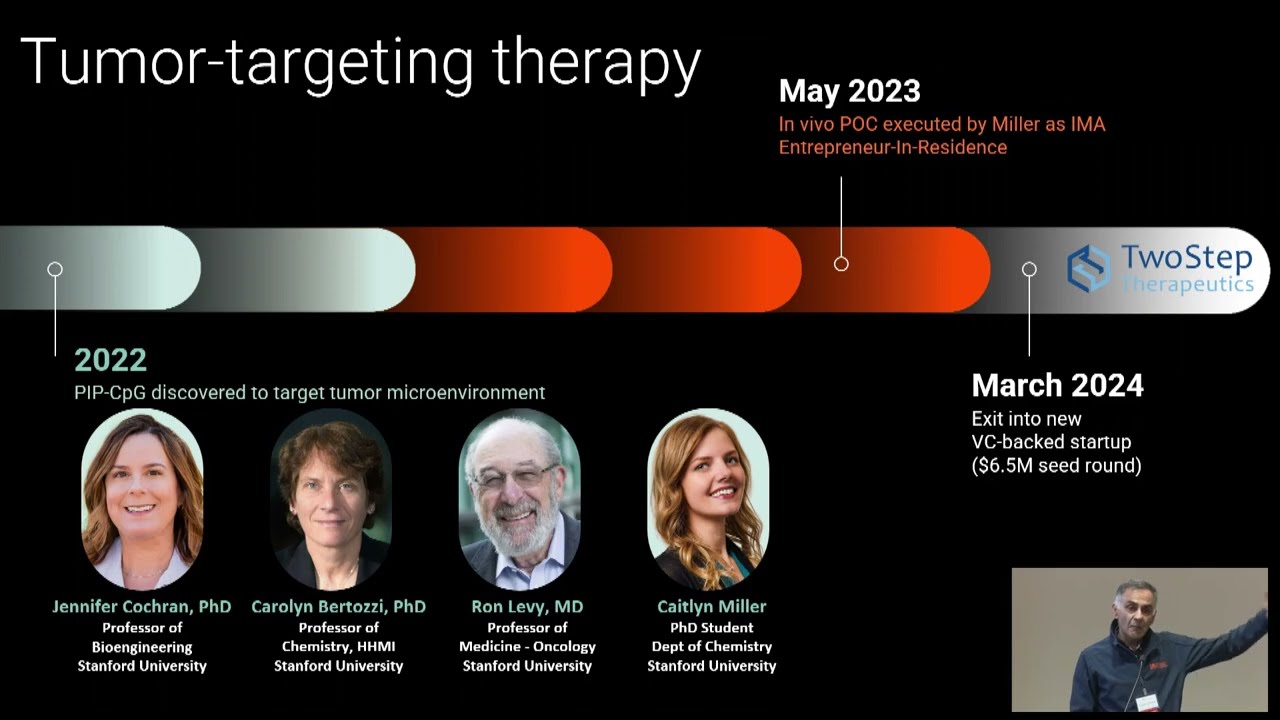 Tumor-targeting therapy

May 2023
In vivo POC executed by Miller as IMA Entrepreneur-In-Residence

TwoStep Therapeutics

2022
PIP-CpG discovered to target tumor microenvironment

March 2024
Exit into new VC-backed startup ($6.5M seed round)

Jennifer Cochran, PhD
Professor of Bioengineering
Stanford University

Carolyn Bertozzi, PhD
Professor of Chemistry, HHMI
Stanford University

Ron Levy, MD
Professor of Medicine - Oncology
Stanford University

Caitlyn Miller
PhD Student
Dept of Chemistry
Stanford University